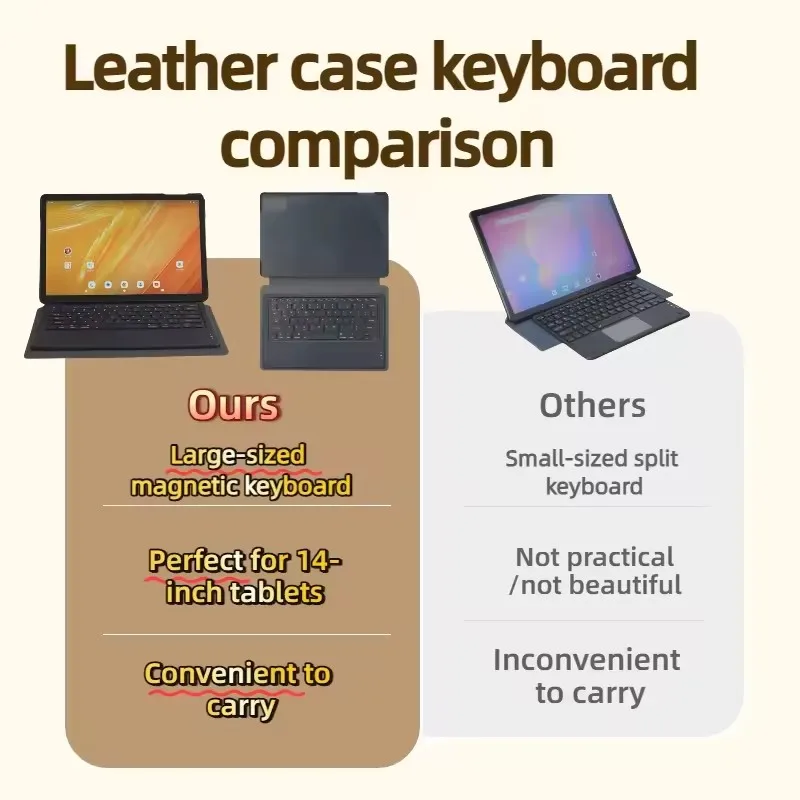 Leather case keyboard comparison

Ours

Large-sized magnetic keyboard

Perfect for 14-inch tablets

Convenient to carry

Others

Small-sized split keyboard

Not practical /not beautiful

Inconvenient to carry